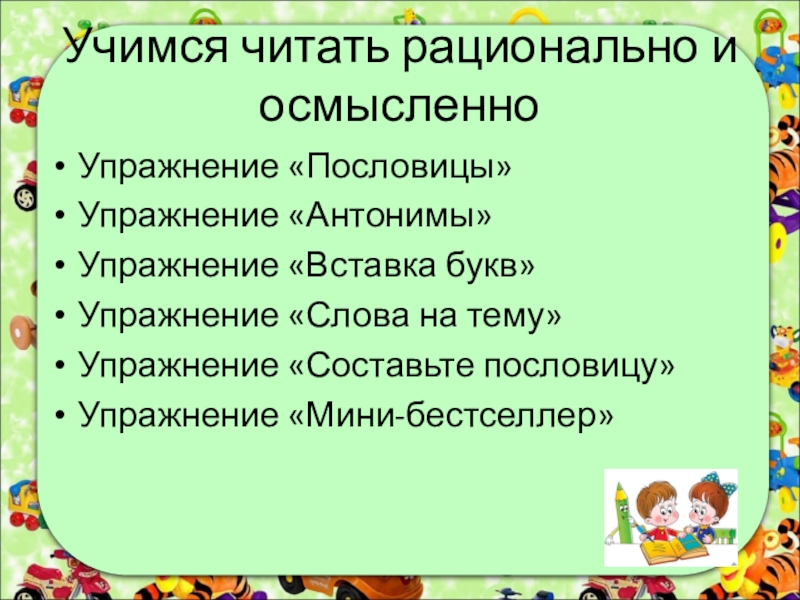 Учимся читать рационально и осмысленно

• Упражнение «Пословицы»
• Упражнение «Антонимы»
• Упражнение «Вставка букв»
• Упражнение «Слова на тему»
• Упражнение «Составьте пословицу»
• Упражнение «Мини-бестселлер»